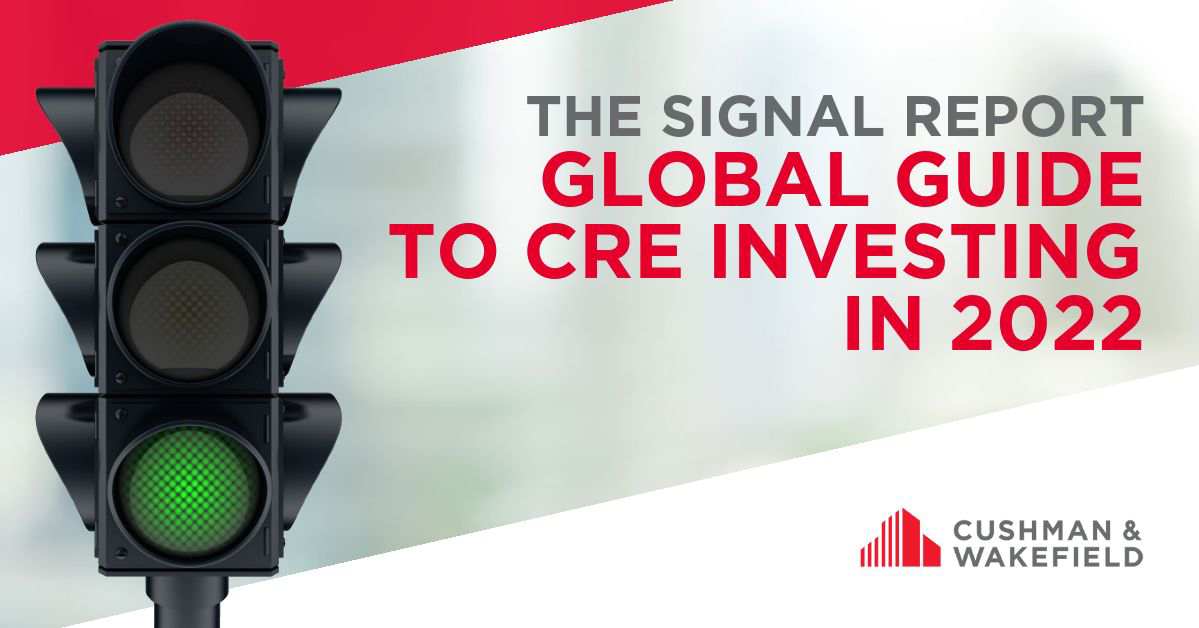 THE SIGNAL REPORT
GLOBAL GUIDE TO CRE INVESTING IN 2022

CUSHMAN & WAKEFIELD